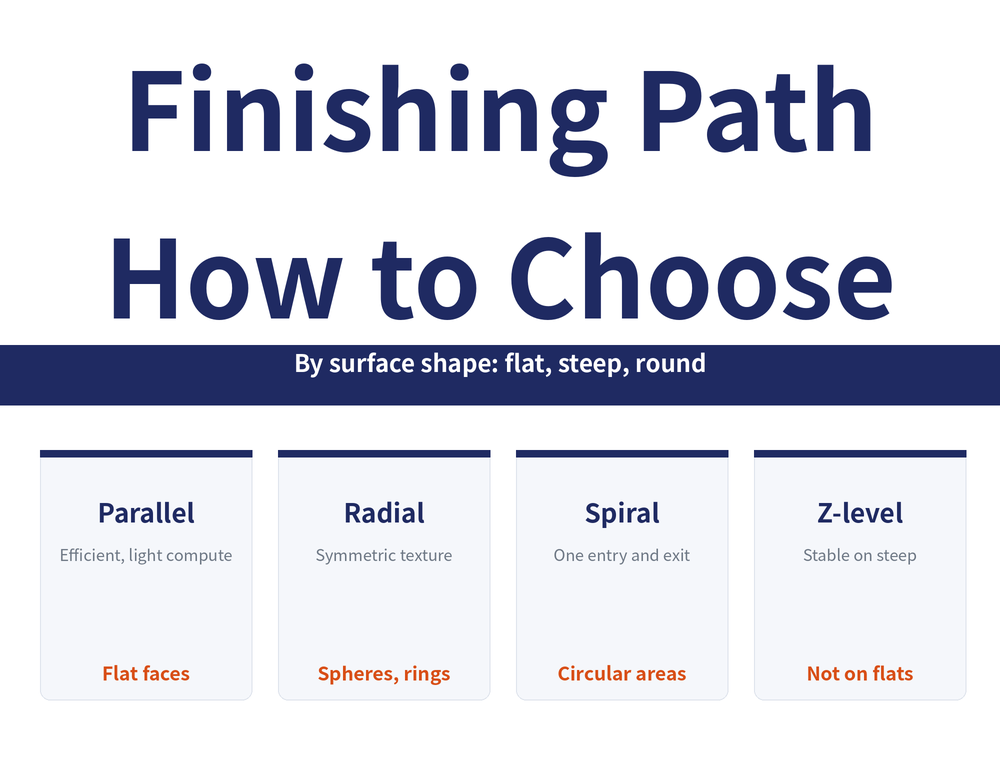 Finishing Path
How to Choose

By surface shape: flat, steep, round

Parallel
Efficient, light compute
Flat faces

Radial
Symmetric texture
Spheres, rings

Spiral
One entry and exit
Circular areas

Z-level
Stable on steep
Not on flats